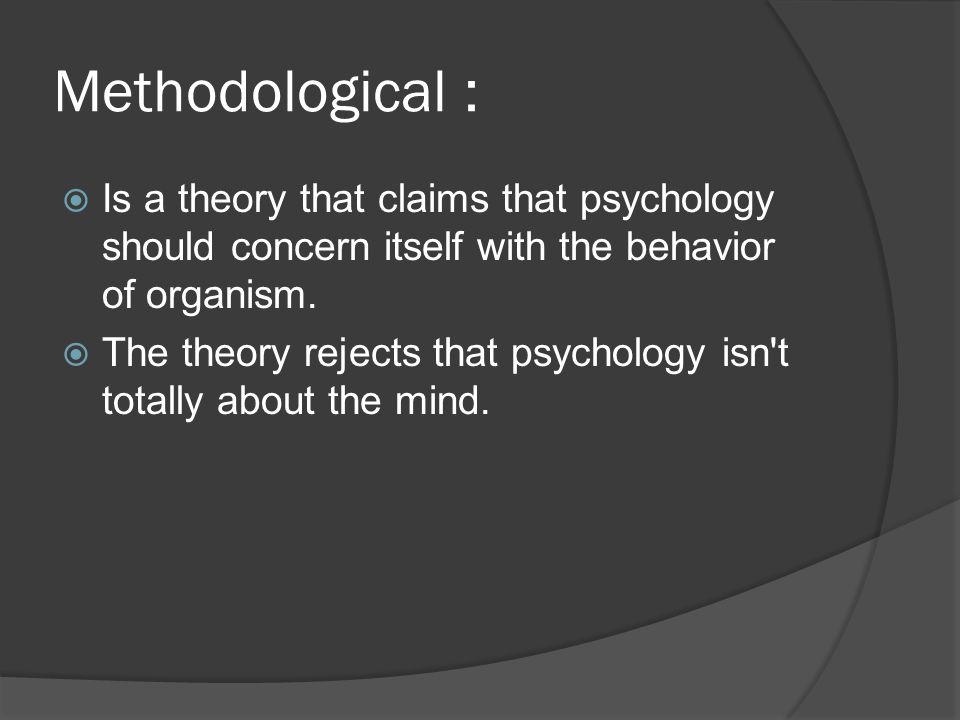 Methodological :

Is a theory that claims that psychology should concern itself with the behavior of organism.

The theory rejects that psychology isn't totally about the mind.